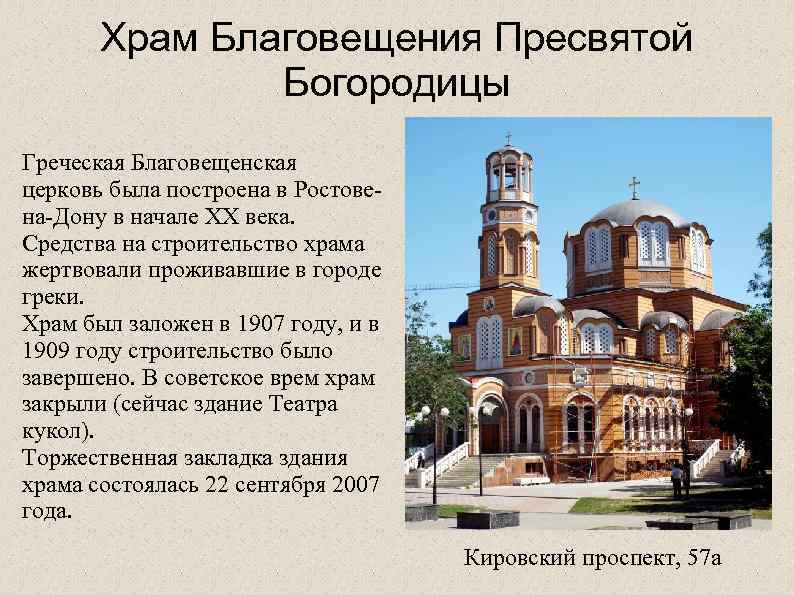 Храм Благовещения Пресвятой Богородицы

Греческая Благовещенская церковь была построена в Ростове-на-Дону в начале XX века.
Средства на строительство храма жертвовали проживавшие в городе греки.
Храм был заложен в 1907 году, и в 1909 году строительство было завершено. В советское врем храм закрыли (сейчас здание Театра кукол).
Торжественная закладка здания храма состоялась 22 сентября 2007 года.

Кировский проспект, 57а